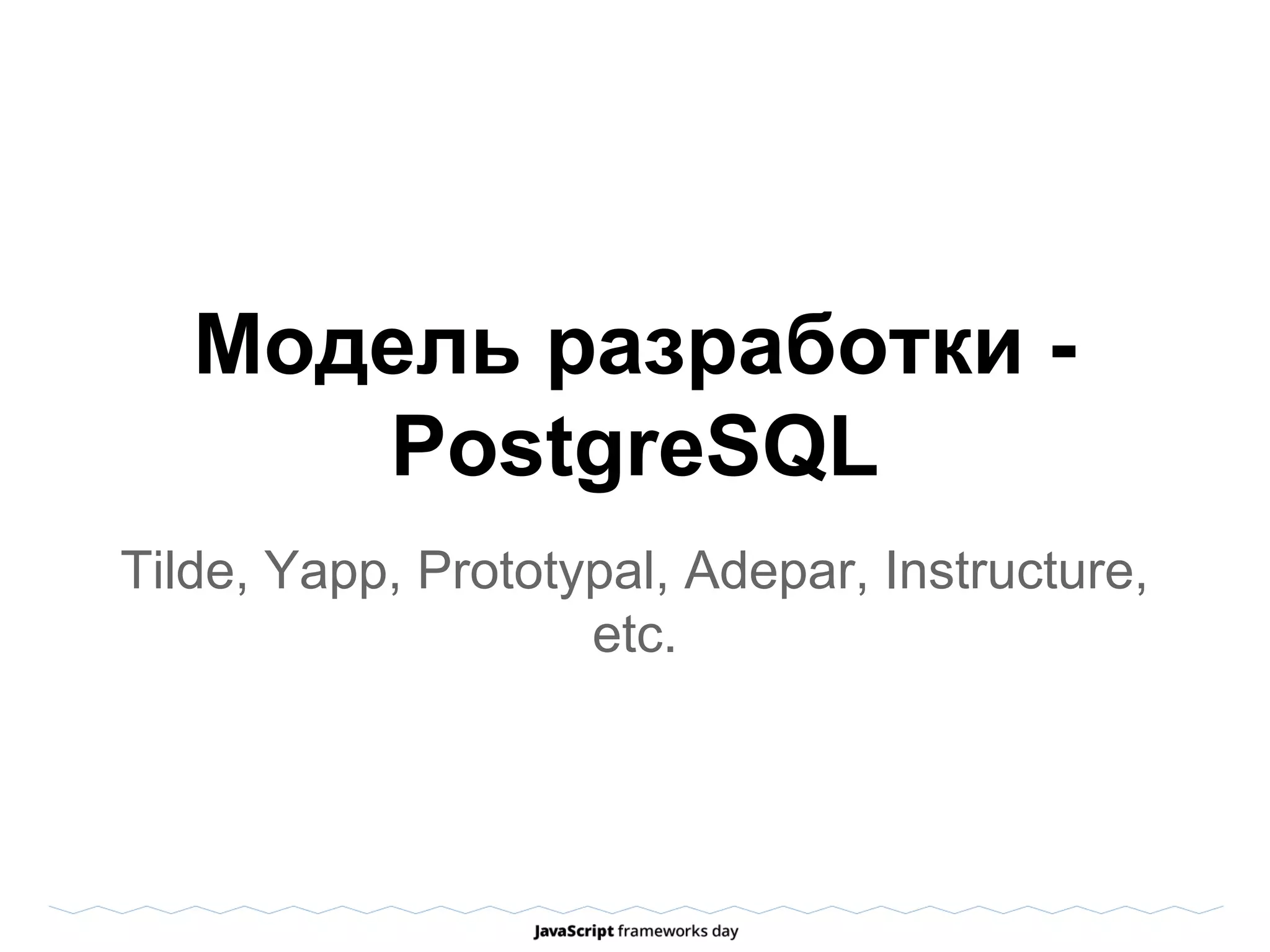 Модель разработки - PostgreSQL

Tilde, Yapp, Prototypal, Adepar, Instructure, etc.

JavaScript frameworks day